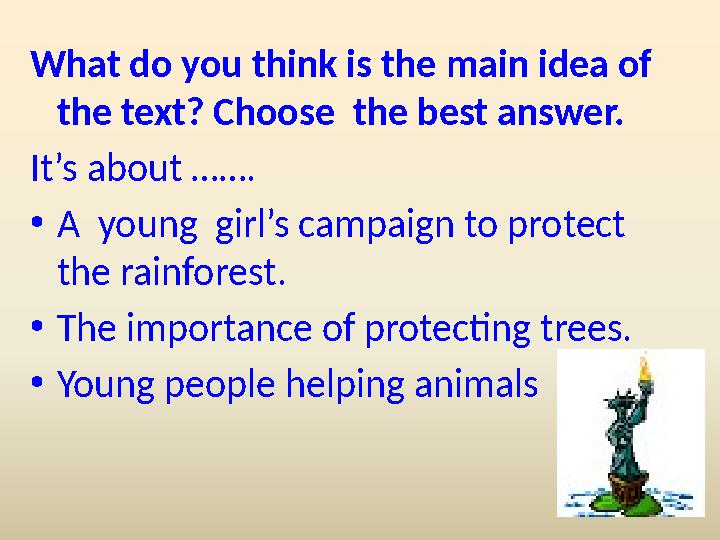 What do you think is the main idea of the text? Choose  the best answer.

It’s about …….

• A  young  girl’s campaign to protect the rainforest.
• The importance of protecting trees.
• Young people helping animals